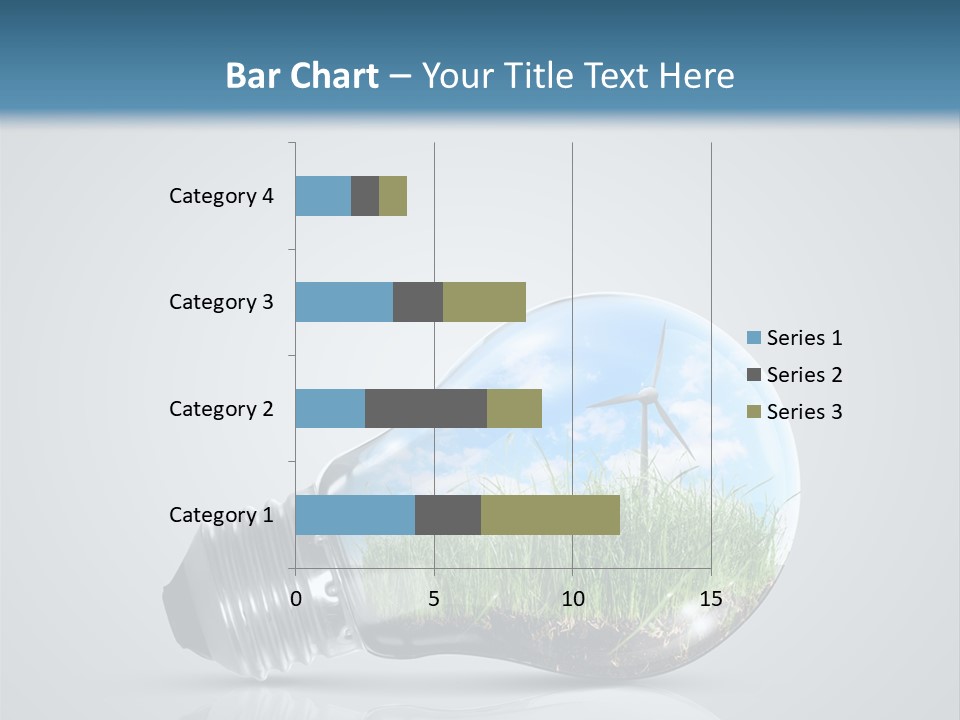 Bar Chart – Your Title Text Here

Category 4
Category 3
Category 2
Category 1

0
5
10
15

Series 1
Series 2
Series 3